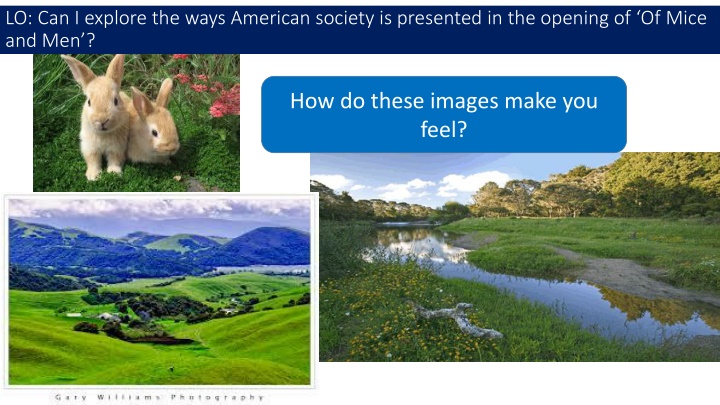 LO: Can I explore the ways American society is presented in the opening of 'Of Mice and Men'?

How do these images make you feel?

Gary Williams Photography